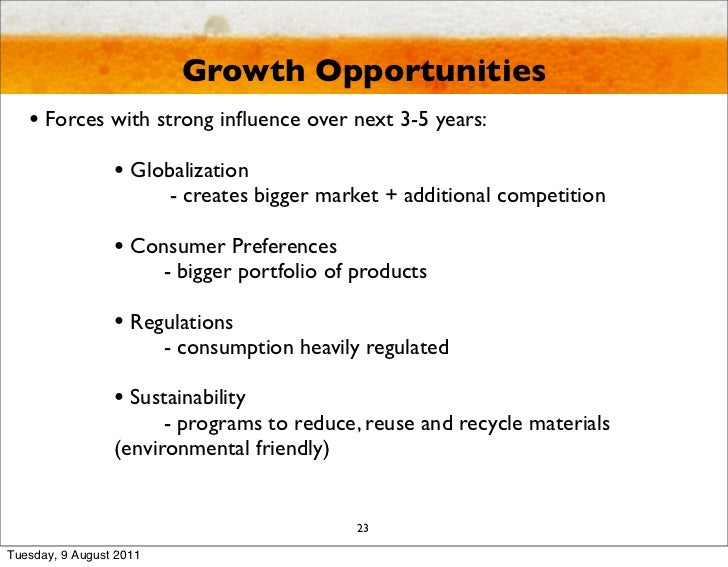 Growth Opportunities

• Forces with strong influence over next 3-5 years:

• Globalization
- creates bigger market + additional competition

• Consumer Preferences
- bigger portfolio of products

• Regulations
- consumption heavily regulated

• Sustainability
- programs to reduce, reuse and recycle materials (environmental friendly)

23

Tuesday, 9 August 2011